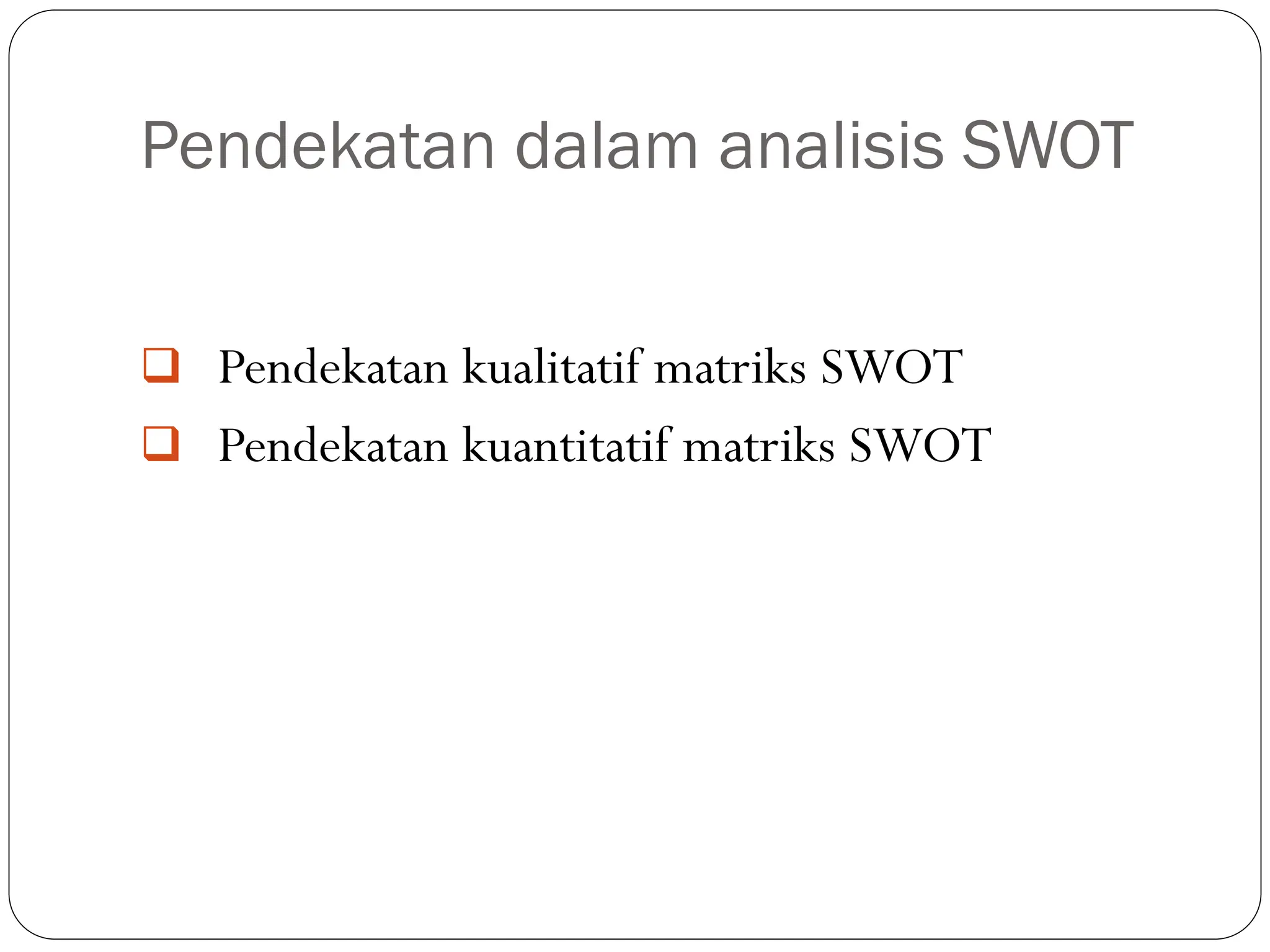 Pendekatan dalam analisis SWOT

❑ Pendekatan kualitatif matriks SWOT
❑ Pendekatan kuantitatif matriks SWOT